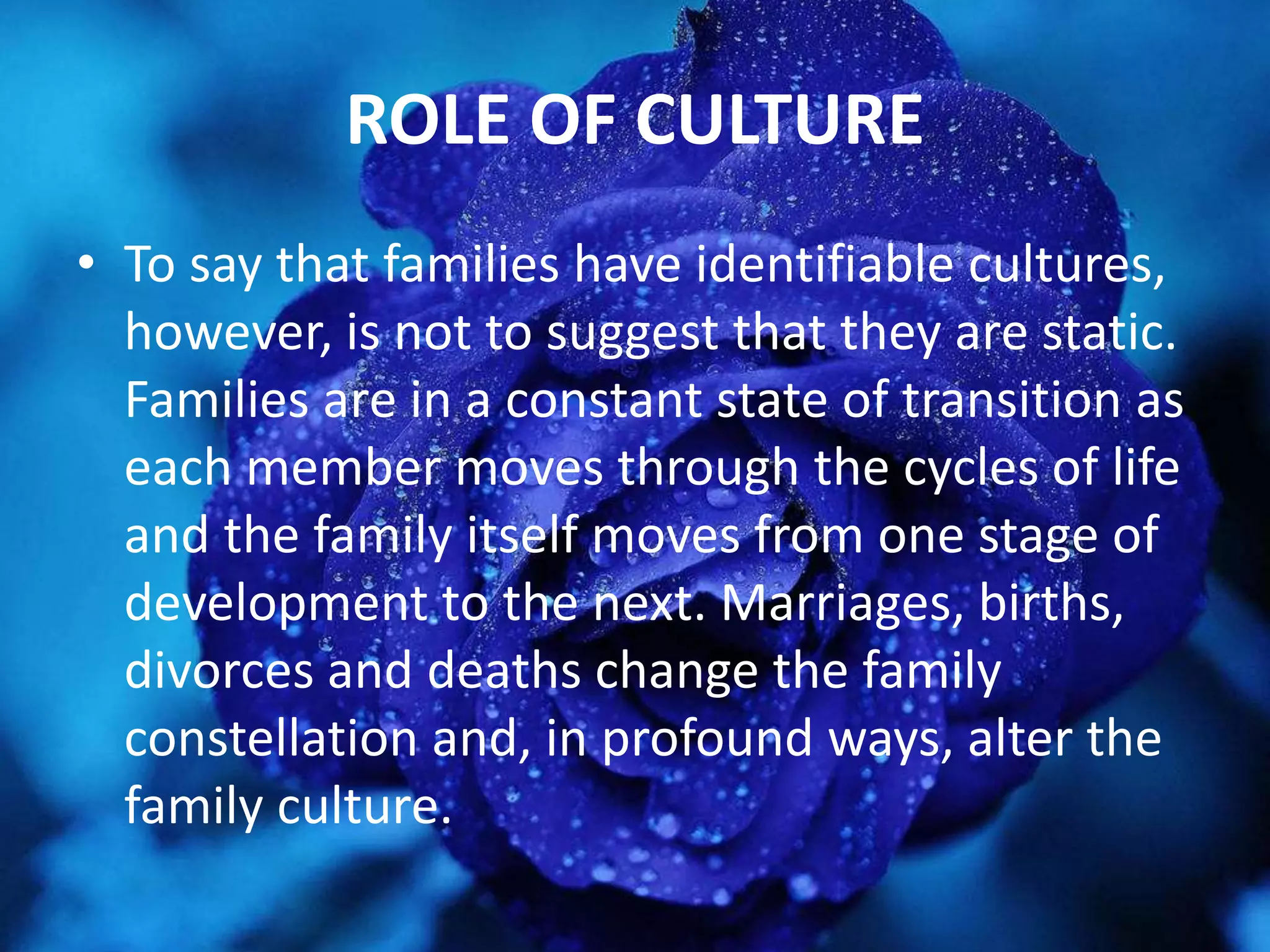 ROLE OF CULTURE

• To say that families have identifiable cultures, however, is not to suggest that they are static. Families are in a constant state of transition as each member moves through the cycles of life and the family itself moves from one stage of development to the next. Marriages, births, divorces and deaths change the family constellation and, in profound ways, alter the family culture.